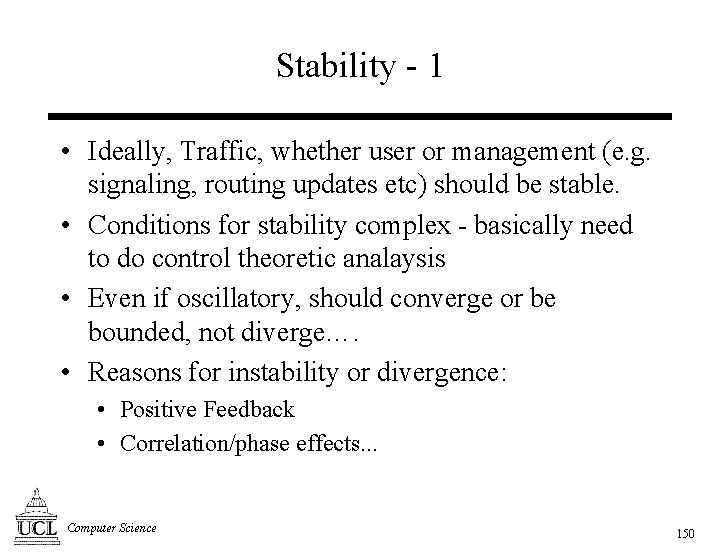 Stability - 1

• Ideally, Traffic, whether user or management (e.g. signaling, routing updates etc) should be stable.
• Conditions for stability complex - basically need to do control theoretic analaysis
• Even if oscillatory, should converge or be bounded, not diverge….
• Reasons for instability or divergence:
  • Positive Feedback
  • Correlation/phase effects...

UCL Computer Science

150